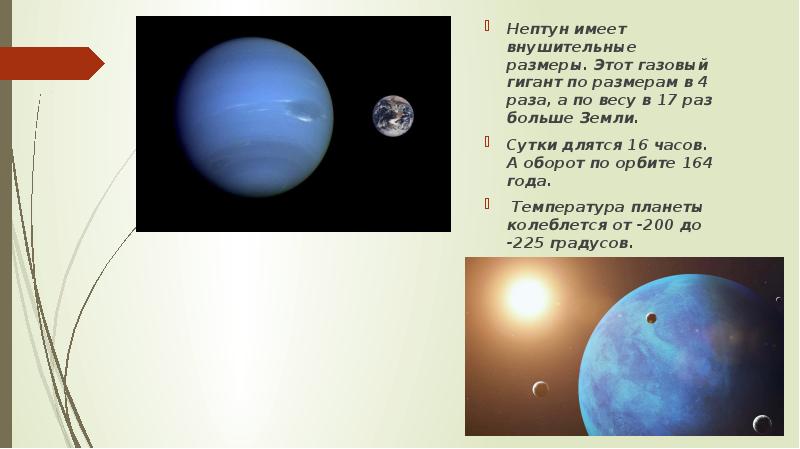 Нептун имеет внушительные размеры. Этот газовый гигант по размерам в 4 раза, а по весу в 17 раз больше Земли.

Сутки длятся 16 часов. А оборот по орбите 164 года.

Температура планеты колеблется от -200 до -225 градусов.